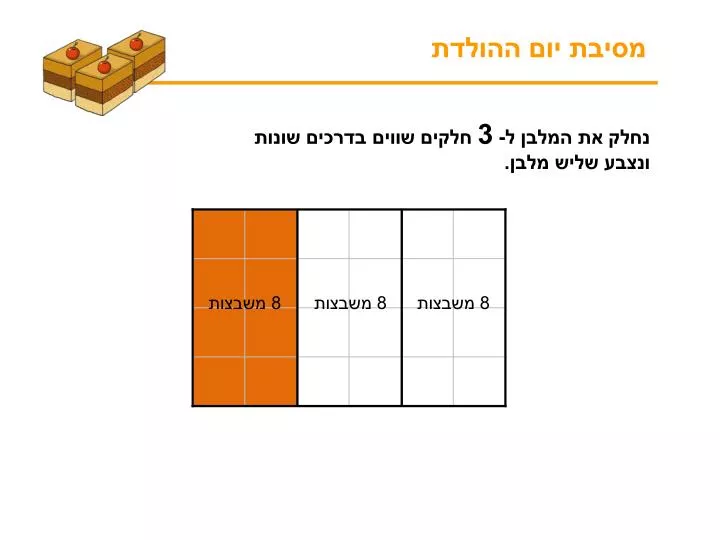 מסיבת יום ההולדת

נחלק את המלבן ל- 3 חלקים שווים בדרכים שונות ונצבע שליש מלבן.

8 משבצות
8 משבצות
8 משבצות